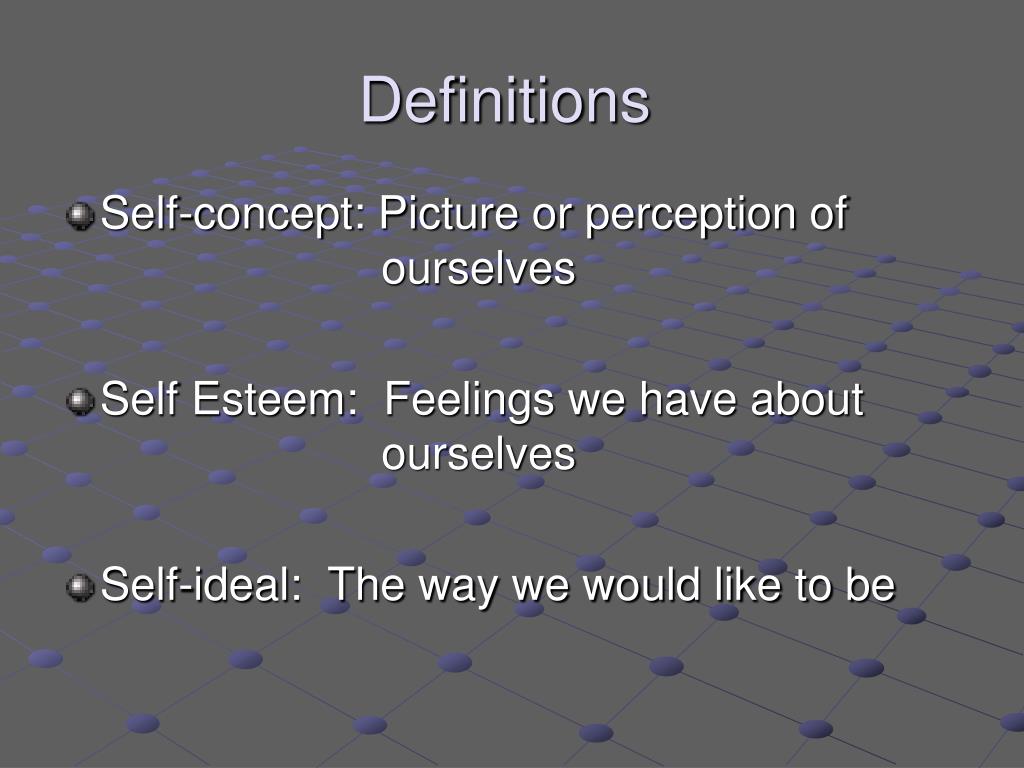 Definitions

Self-concept: Picture or perception of ourselves

Self Esteem: Feelings we have about ourselves

Self-ideal: The way we would like to be